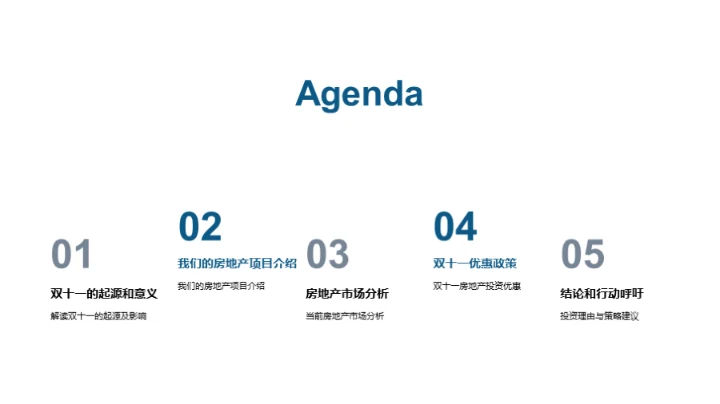 Agenda

01
双十一的起源和意义
解读双十一的起源及影响

02
我们的房地产项目介绍
我们的房地产项目介绍

03
房地产市场分析
当前房地产市场分析

04
双十一优惠政策
双十一房地产投资优惠

05
结论和行动呼吁
投资理由与策略建议